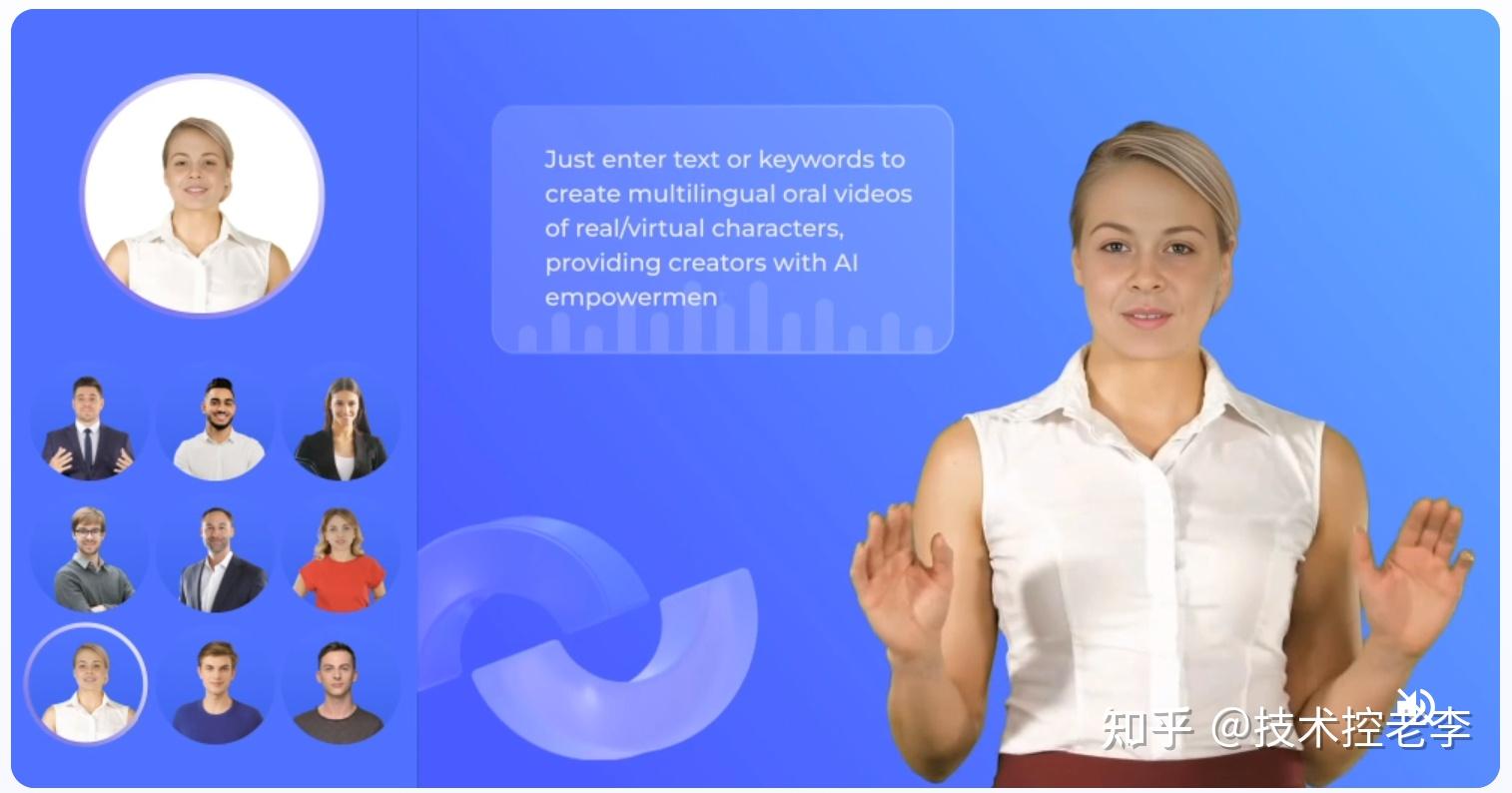 Just enter text or keywords to create multilingual oral videos of real/virtual characters, providing creators with AI empowermen

知乎 @技术控老李